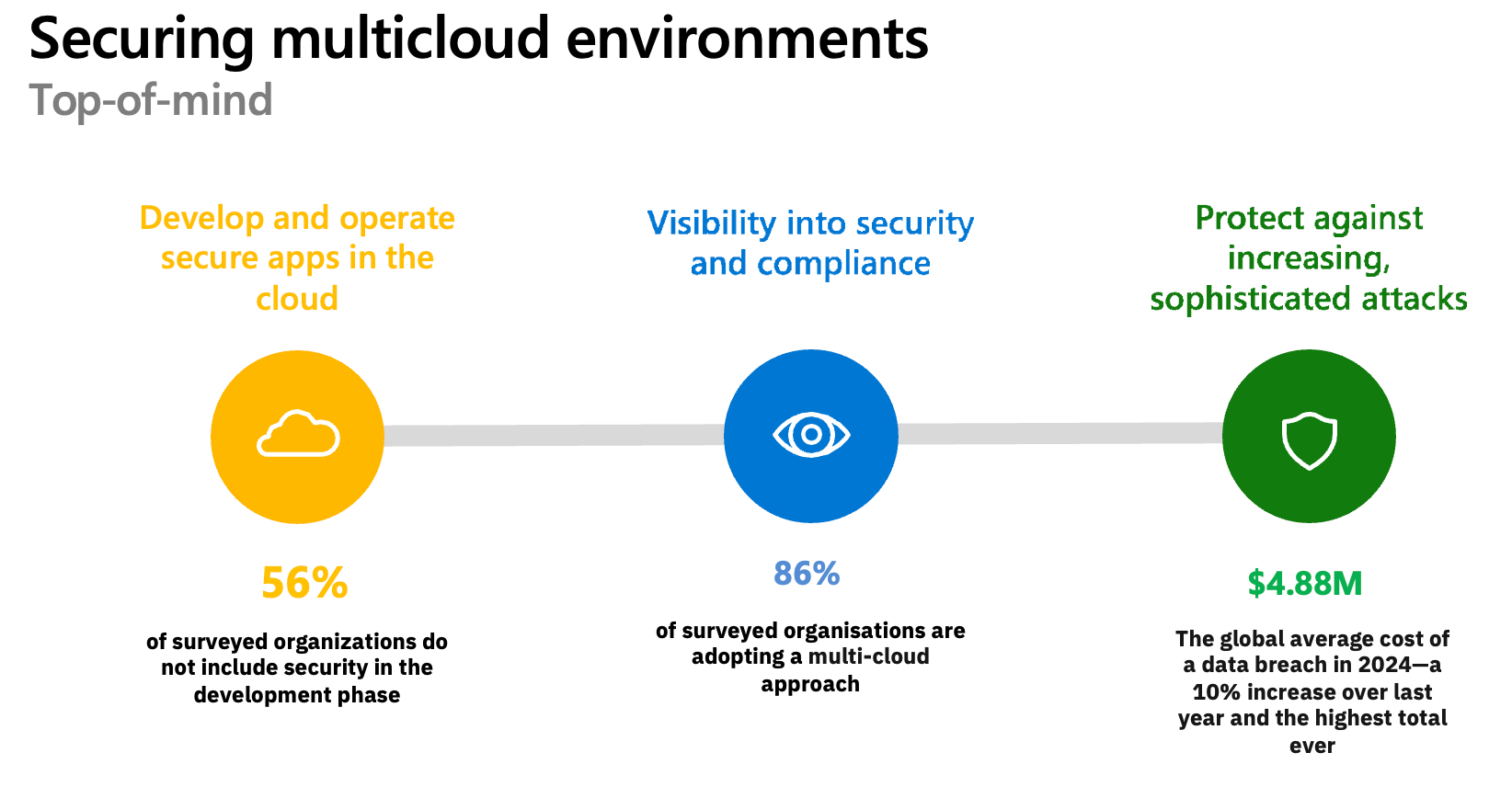 Securing multicloud environments
Top-of-mind

Develop and operate secure apps in the cloud

56%

of surveyed organizations do not include security in the development phase

Visibility into security and compliance

86%

of surveyed organisations are adopting a multi-cloud approach

Protect against increasing, sophisticated attacks

$4.88M

The global average cost of a data breach in 2024—a 10% increase over last year and the highest total ever